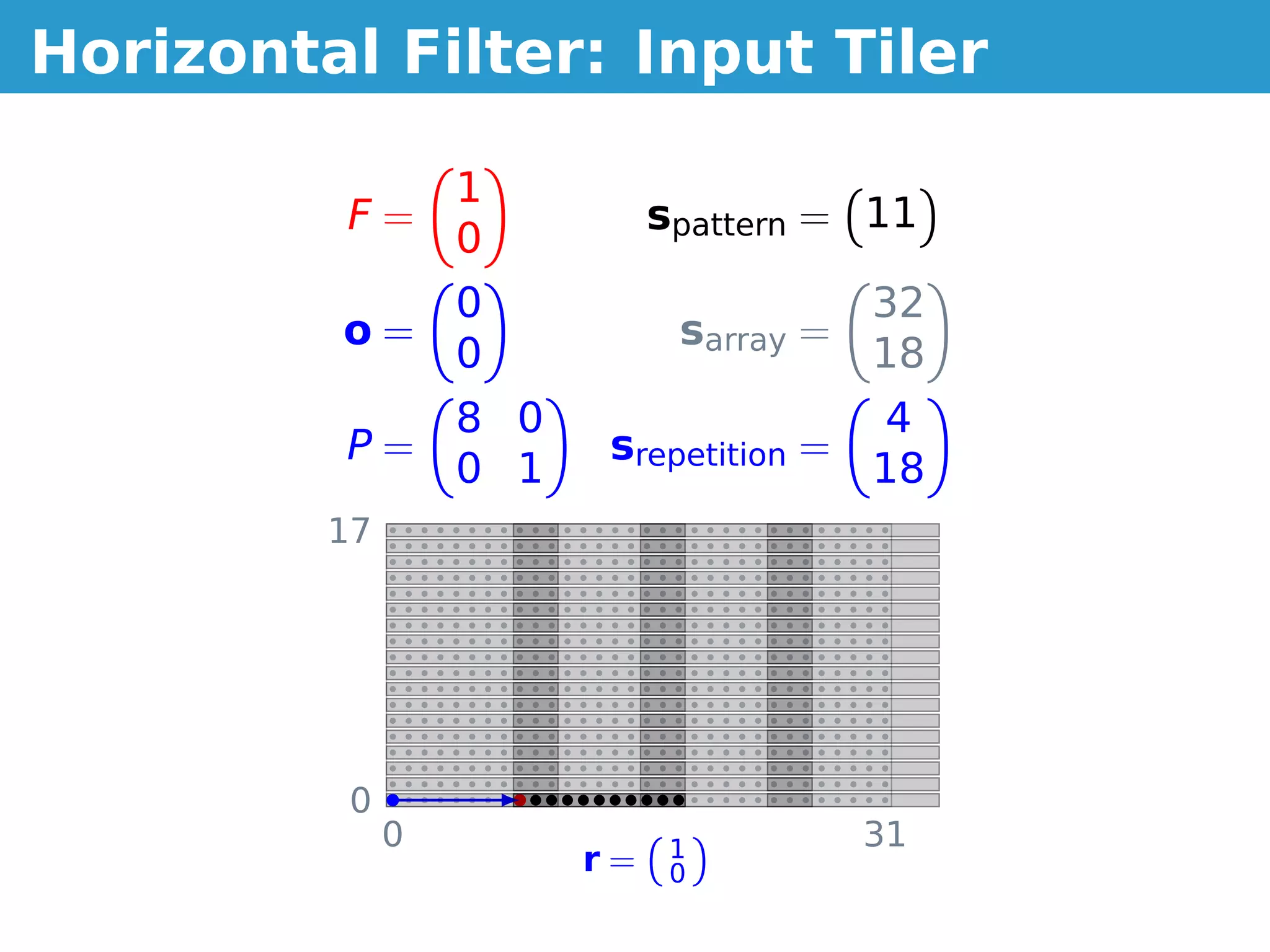 Horizontal Filter: Input Tiler

$F = \begin{pmatrix} 1 \\ 0 \end{pmatrix}$

$\mathbf{s}_{\text{pattern}} = \begin{pmatrix} 11 \end{pmatrix}$

$\mathbf{o} = \begin{pmatrix} 0 \\ 0 \end{pmatrix}$

$\mathbf{s}_{\text{array}} = \begin{pmatrix} 32 \\ 18 \end{pmatrix}$

$P = \begin{pmatrix} 8 & 0 \\ 0 & 1 \end{pmatrix}$

$\mathbf{s}_{\text{repetition}} = \begin{pmatrix} 4 \\ 18 \end{pmatrix}$

17

0

0

31

$\mathbf{r} = \begin{pmatrix} 1 \\ 0 \end{pmatrix}$